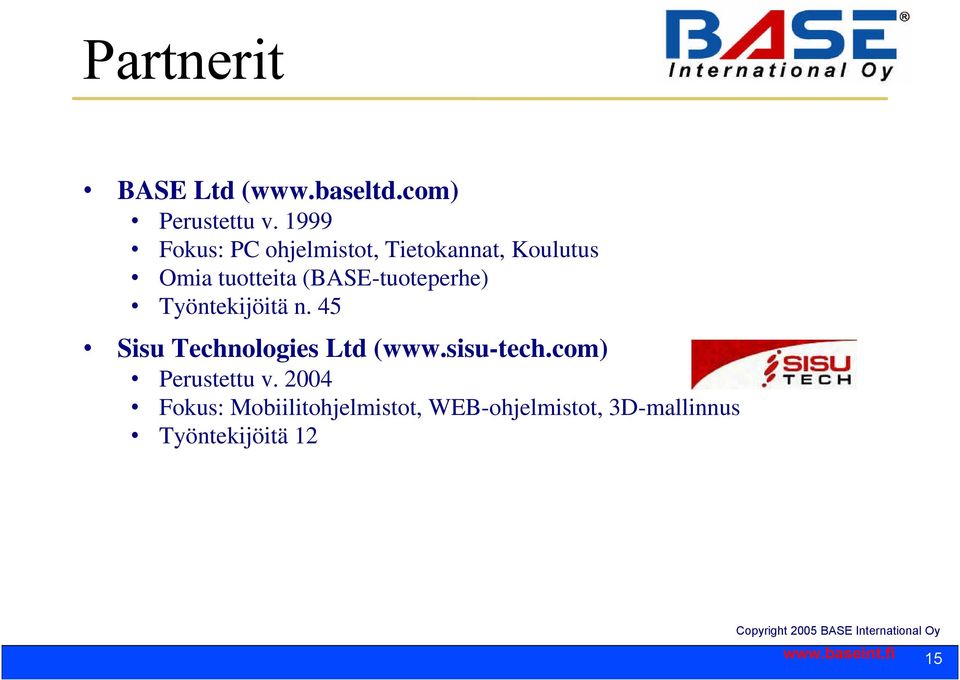 Partnerit

BASE®
International Oy

• BASE Ltd (www.baseltd.com)
  • Perustettu v. 1999
  • Fokus: PC ohjelmistot, Tietokannat, Koulutus
  • Omia tuotteita (BASE-tuoteperhe)
  • Työntekijöitä n. 45
• Sisu Technologies Ltd (www.sisu-tech.com)
  • Perustettu v. 2004
  • Fokus: Mobiilitohjelmistot, WEB-ohjelmistot, 3D-mallinnus
  • Työntekijöitä 12

SISU TECH

Copyright 2005 BASE International Oy
www.baseint.fi
15